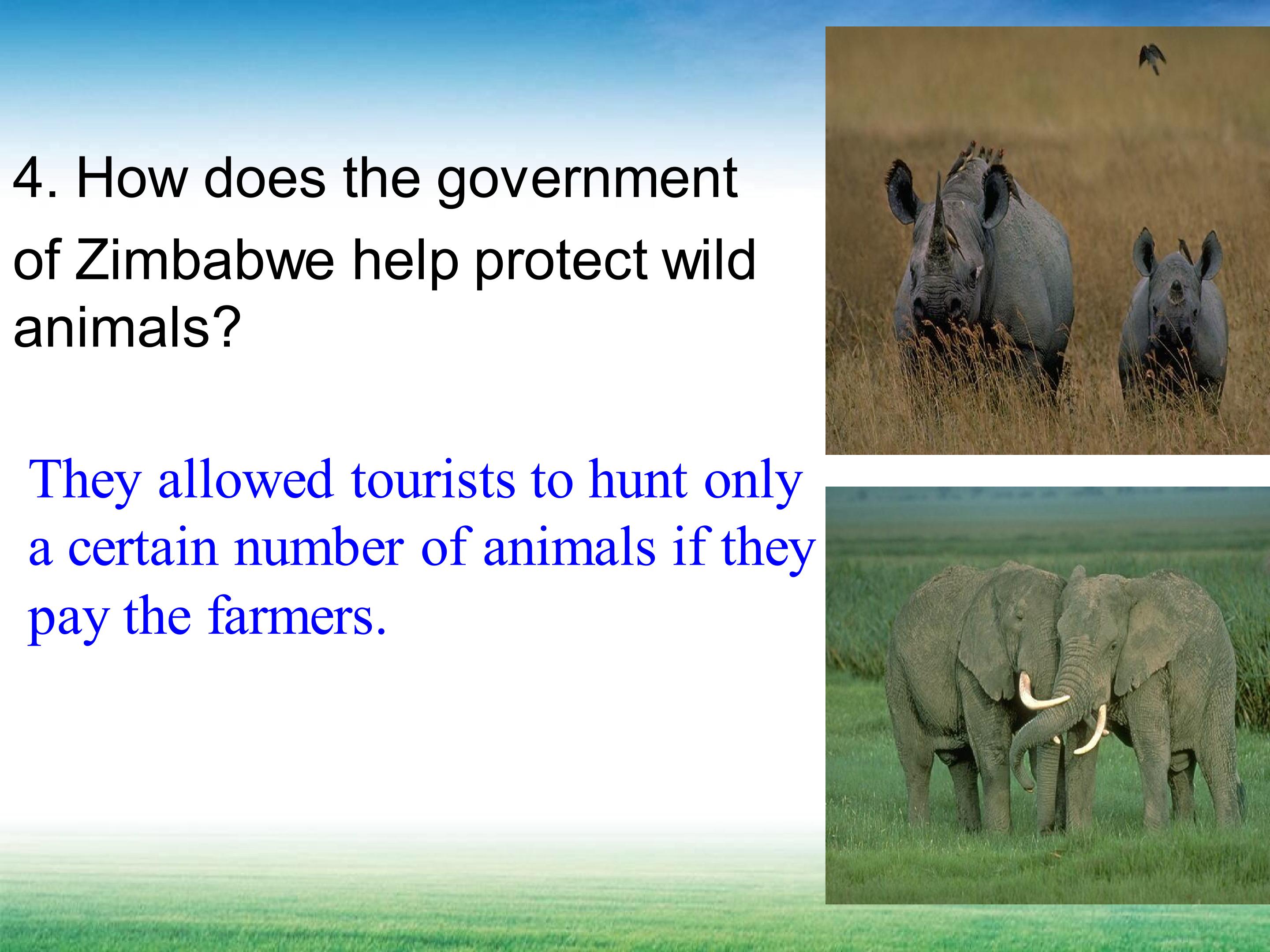 4. How does the government of Zimbabwe help protect wild animals?

They allowed tourists to hunt only a certain number of animals if they pay the farmers.